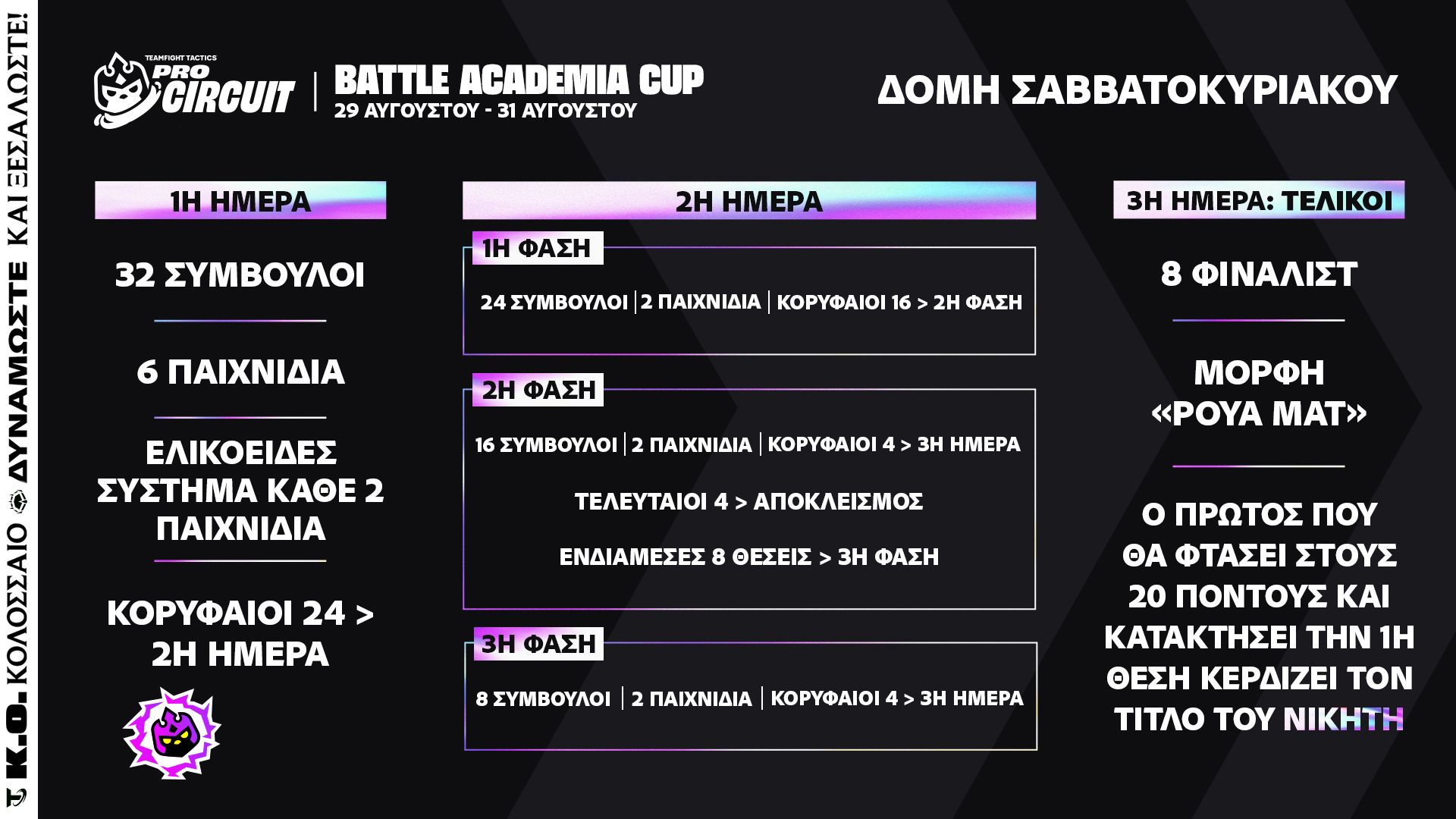 K.O. ΚΟΛΟΣΣΑΙΟ ΔΥΝΑΜΩΣΤΕ ΚΑΙ ΞΕΣΑΛΩΣΤΕ!

TEAMFIGHT TACTICS PRO CIRCUIT | BATTLE ACADEMIA CUP
29 ΑΥΓΟΥΣΤΟΥ - 31 ΑΥΓΟΥΣΤΟΥ

ΔΟΜΗ ΣΑΒΒΑΤΟΚΥΡΙΑΚΟΥ

1Η ΗΜΕΡΑ

32 ΣΥΜΒΟΥΛΟΙ

6 ΠΑΙΧΝΙΔΙΑ

ΕΛΙΚΟΕΙΔΕΣ ΣΥΣΤΗΜΑ ΚΑΘΕ 2 ΠΑΙΧΝΙΔΙΑ

ΚΟΡΥΦΑΙΟΙ 24 > 2Η ΗΜΕΡΑ

2Η ΗΜΕΡΑ

1Η ΦΑΣΗ

24 ΣΥΜΒΟΥΛΟΙ | 2 ΠΑΙΧΝΙΔΙΑ | ΚΟΡΥΦΑΙΟΙ 16 > 2Η ΦΑΣΗ

2Η ΦΑΣΗ

16 ΣΥΜΒΟΥΛΟΙ | 2 ΠΑΙΧΝΙΔΙΑ | ΚΟΡΥΦΑΙΟΙ 4 > 3Η ΗΜΕΡΑ

ΤΕΛΕΥΤΑΙΟΙ 4 > ΑΠΟΚΛΕΙΣΜΟΣ

ΕΝΔΙΑΜΕΣΕΣ 8 ΘΕΣΕΙΣ > 3Η ΦΑΣΗ

3Η ΦΑΣΗ

8 ΣΥΜΒΟΥΛΟΙ | 2 ΠΑΙΧΝΙΔΙΑ | ΚΟΡΥΦΑΙΟΙ 4 > 3Η ΗΜΕΡΑ

3Η ΗΜΕΡΑ: ΤΕΛΙΚΟΙ

8 ΦΙΝΑΛΙΣΤ

ΜΟΡΦΗ «ΡΟΥΑ ΜΑΤ»

Ο ΠΡΩΤΟΣ ΠΟΥ ΘΑ ΦΤΑΣΕΙ ΣΤΟΥΣ 20 ΠΟΝΤΟΥΣ ΚΑΙ ΚΑΤΑΚΤΗΣΕΙ ΤΗΝ 1Η ΘΕΣΗ ΚΕΡΔΙΖΕΙ ΤΟΝ ΤΙΤΛΟ ΤΟΥ ΝΙΚΗΤΗ